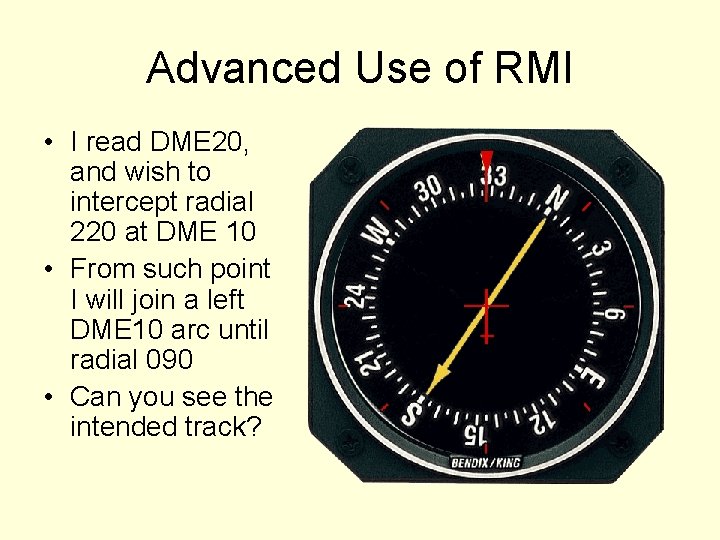 Advanced Use of RMI

• I read DME20, and wish to intercept radial 220 at DME 10
• From such point I will join a left DME10 arc until radial 090
• Can you see the intended track?

33
N
3
6
E
12
15
S
21
24
W
30
BENDIX/KING